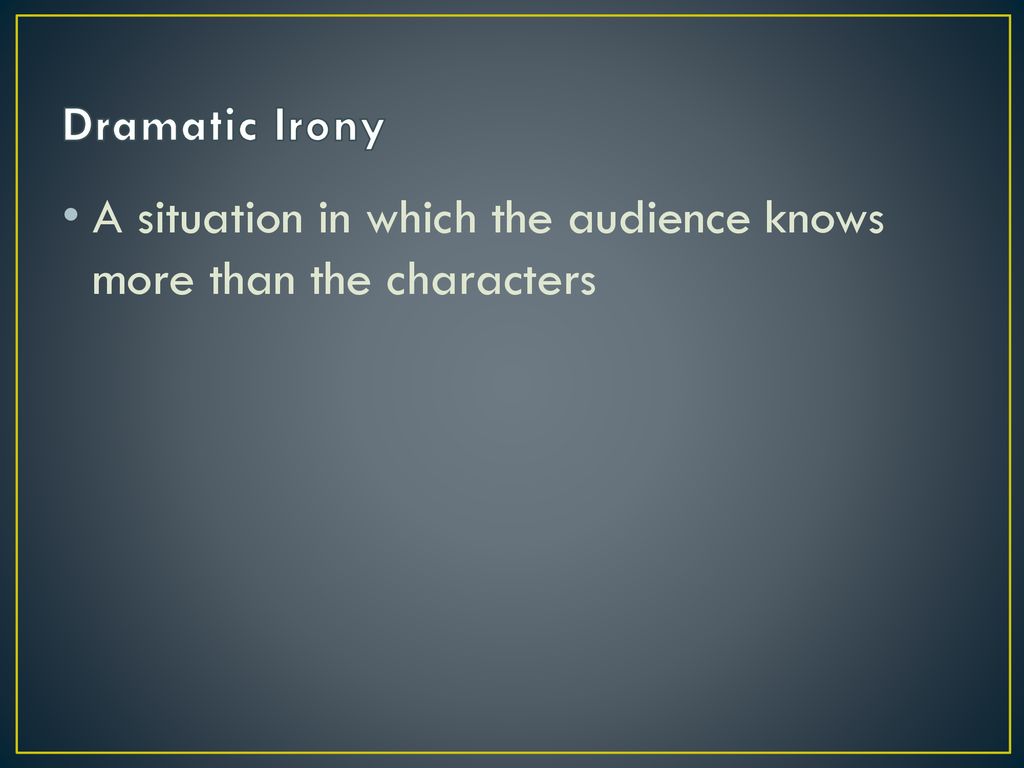 Dramatic Irony

• A situation in which the audience knows more than the characters